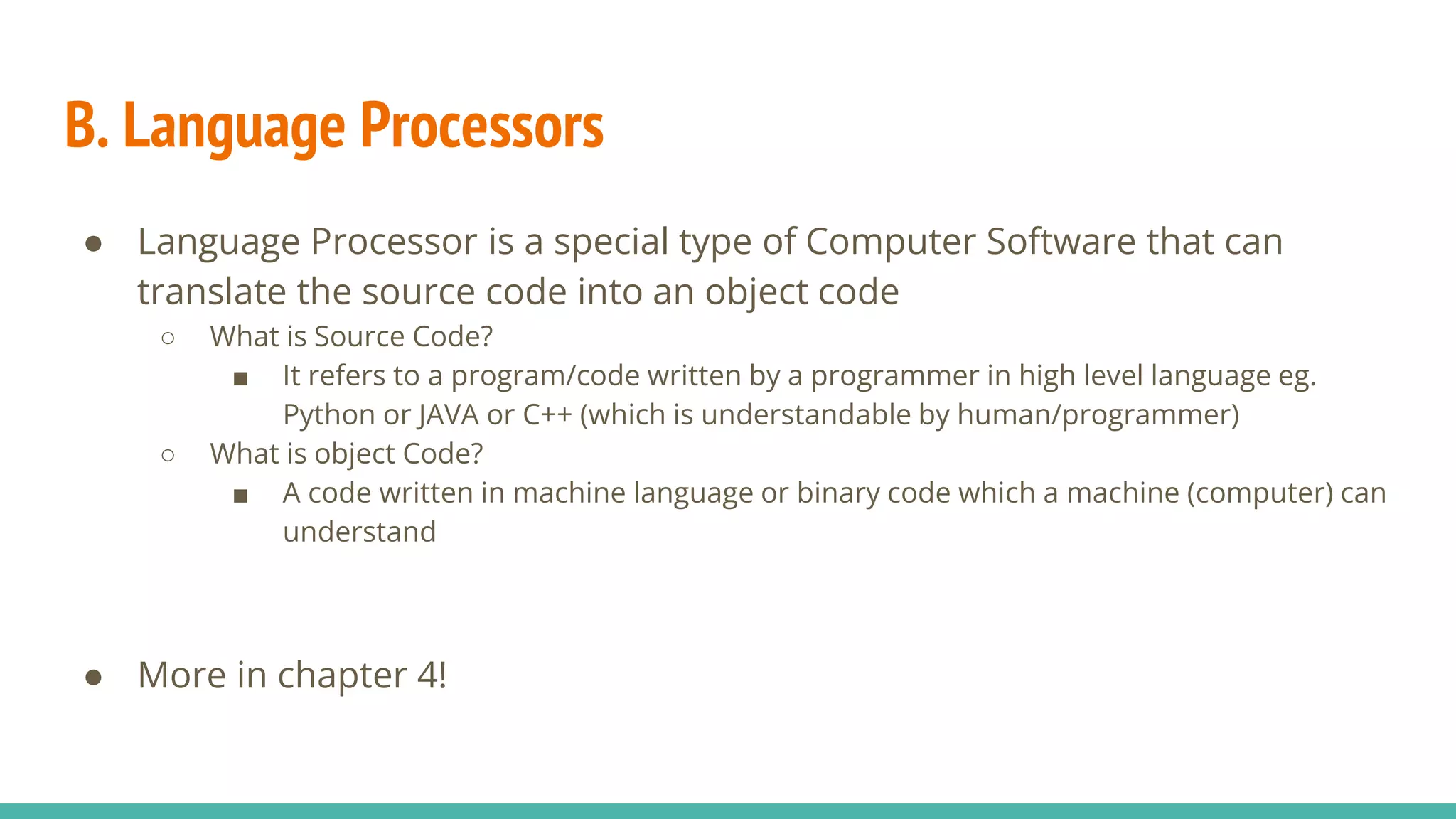 B. Language Processors

● Language Processor is a special type of Computer Software that can translate the source code into an object code

○ What is Source Code?

■ It refers to a program/code written by a programmer in high level language eg. Python or JAVA or C++ (which is understandable by human/programmer)

○ What is object Code?

■ A code written in machine language or binary code which a machine (computer) can understand

● More in chapter 4!